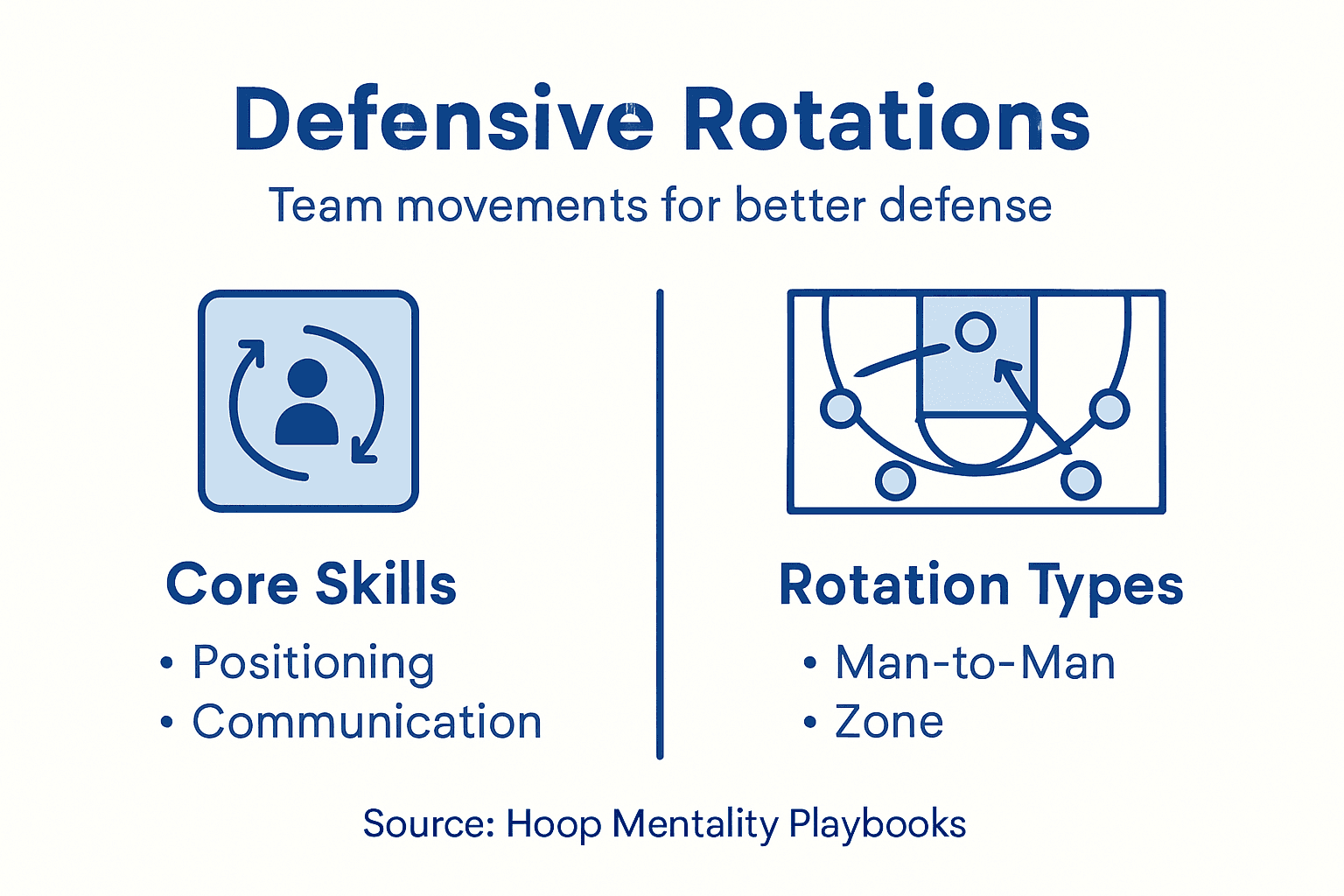 Defensive Rotations

Team movements for better defense

Core Skills

• Positioning
• Communication

Rotation Types

• Man-to-Man
• Zone

Source: Hoop Mentality Playbooks